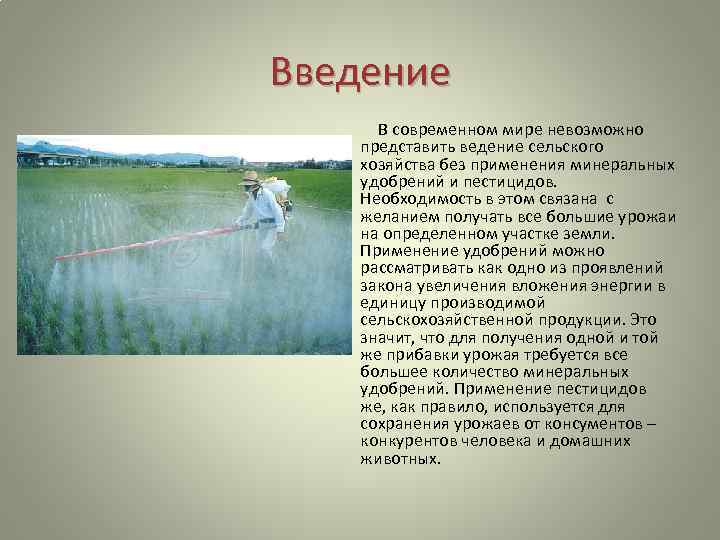 Введение

В современном мире невозможно представить ведение сельского хозяйства без применения минеральных удобрений и пестицидов. Необходимость в этом связана с желанием получать все большие урожаи на определенном участке земли. Применение удобрений можно рассматривать как одно из проявлений закона увеличения вложения энергии в единицу производимой сельскохозяйственной продукции. Это значит, что для получения одной и той же прибавки урожая требуется все большее количество минеральных удобрений. Применение пестицидов же, как правило, используется для сохранения урожаев от консументов – конкурентов человека и домашних животных.